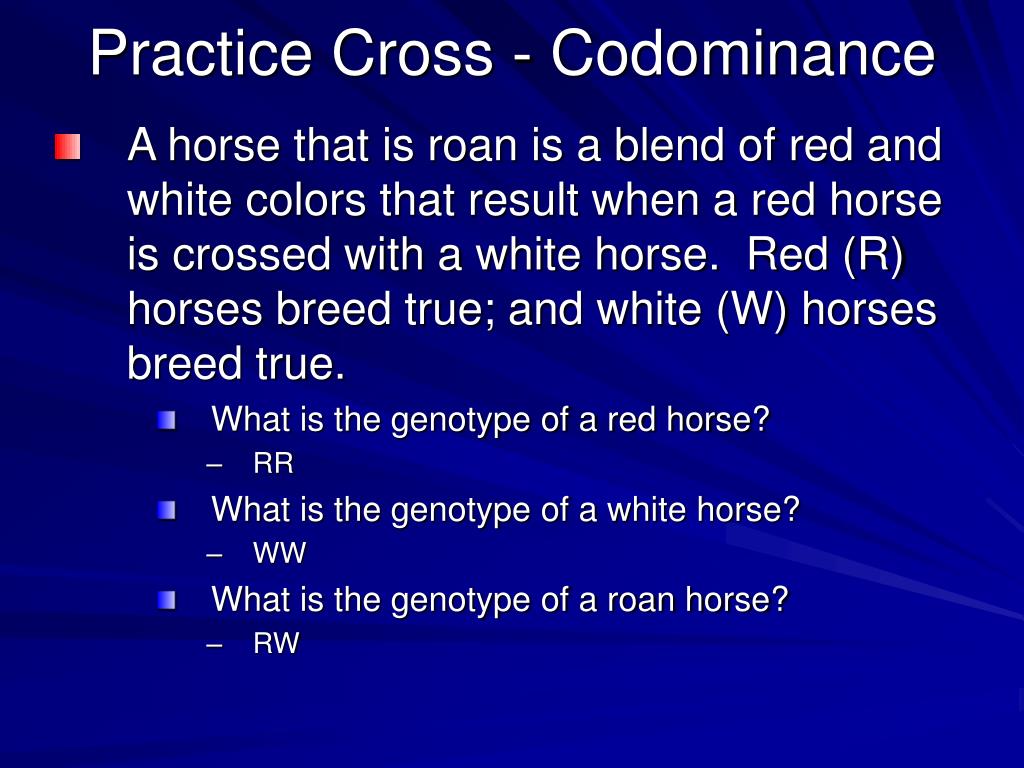 Practice Cross - Codominance

A horse that is roan is a blend of red and white colors that result when a red horse is crossed with a white horse. Red (R) horses breed true; and white (W) horses breed true.

What is the genotype of a red horse?
– RR

What is the genotype of a white horse?
– WW

What is the genotype of a roan horse?
– RW